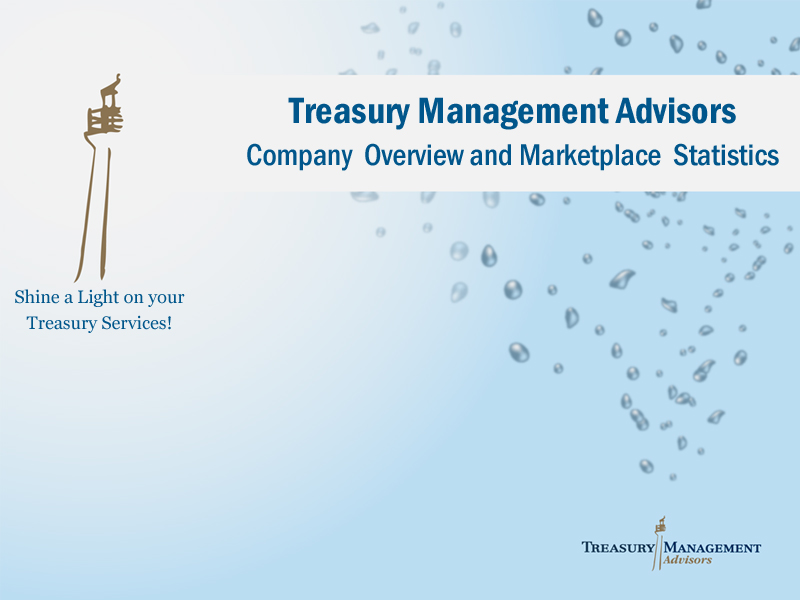 Treasury Management Advisors
Company Overview and Marketplace Statistics

Shine a Light on your Treasury Services!

TREASURY MANAGEMENT
Advisors